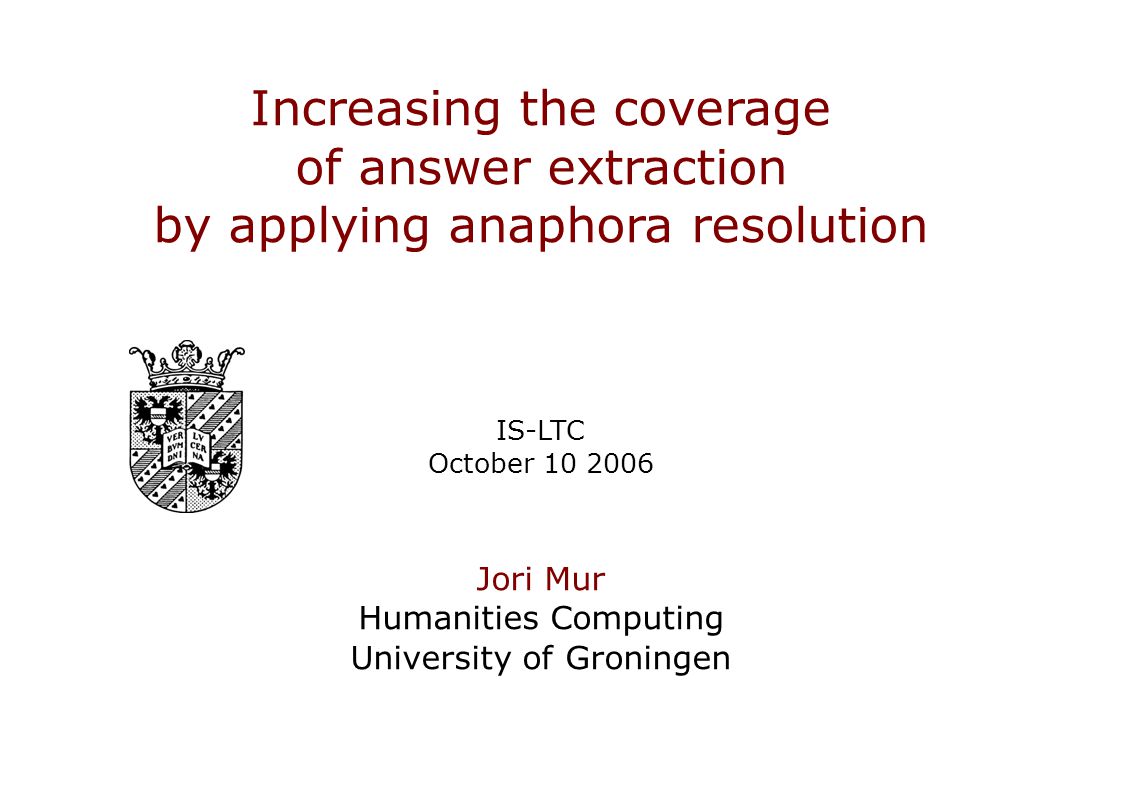 Increasing the coverage of answer extraction by applying anaphora resolution

VER BVM DNI LV CER NA

IS-LTC
October 10 2006

Jori Mur
Humanities Computing
University of Groningen